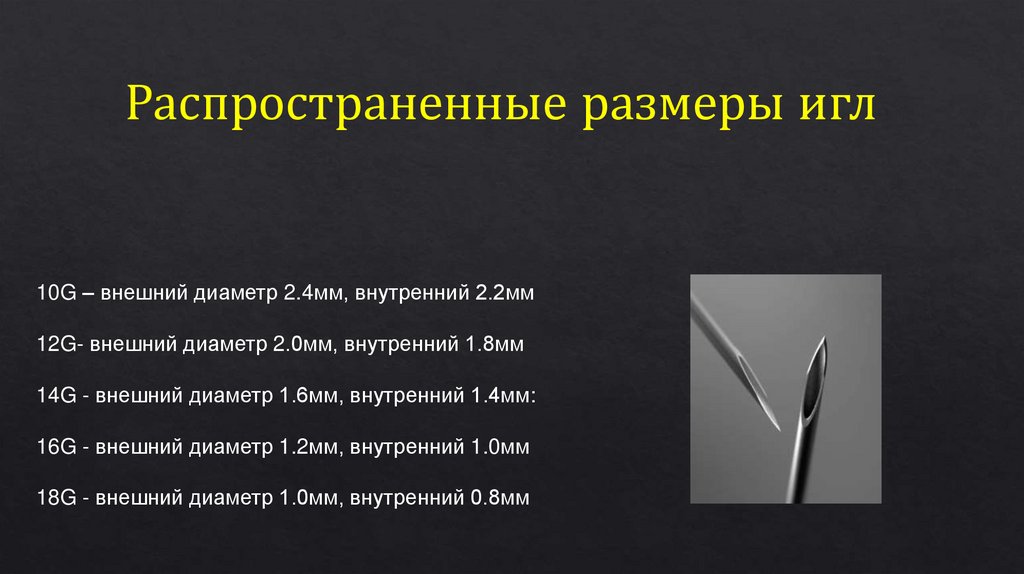 Распространенные размеры игл

10G – внешний диаметр 2.4мм, внутренний 2.2мм

12G- внешний диаметр 2.0мм, внутренний 1.8мм

14G - внешний диаметр 1.6мм, внутренний 1.4мм:

16G - внешний диаметр 1.2мм, внутренний 1.0мм

18G - внешний диаметр 1.0мм, внутренний 0.8мм